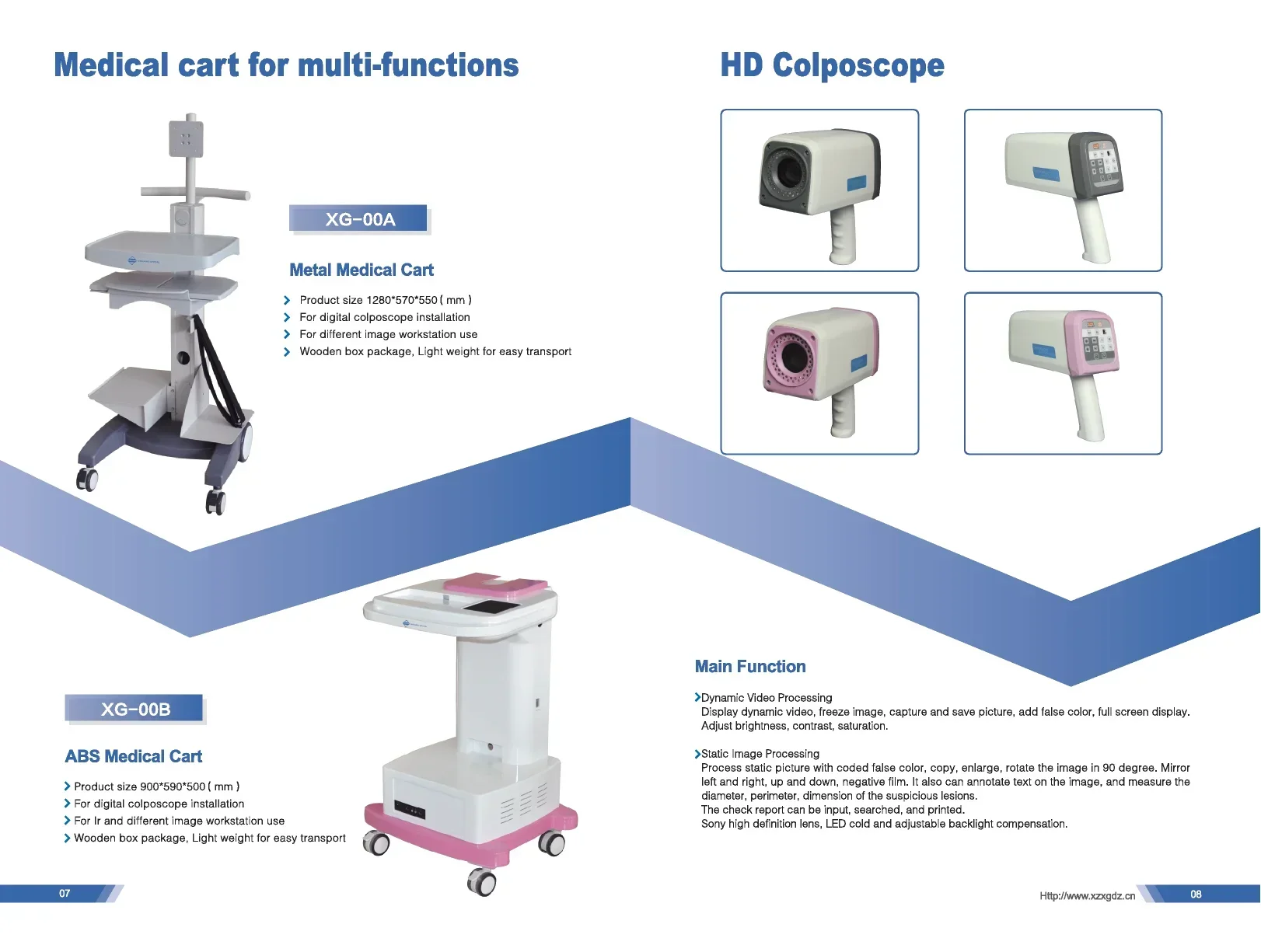 Medical cart for multi-functions

XG-00A

Metal Medical Cart

Product size 1280*570*550 ( mm )
For digital colposcope installation
For different image workstation use
Wooden box package, Light weight for easy transport

XG-00B

ABS Medical Cart

Product size 900*590*500 ( mm )
For digital colposcope installation
For Ir and different image workstation use
Wooden box package, Light weight for easy transport

07

HD Colposcope

Main Function

Dynamic Video Processing
Display dynamic video, freeze image, capture and save picture, add false color, full screen display. Adjust brightness, contrast, saturation.

Static Image Processing
Process static picture with coded false color, copy, enlarge, rotate the image in 90 degree. Mirror left and right, up and down, negative film. It also can annotate text on the image, and measure the diameter, perimeter, dimension of the suspicious lesions.
The check report can be input, searched, and printed.
Sony high definition lens, LED cold and adjustable backlight compensation.

Http://www.xzxgdz.cn

08